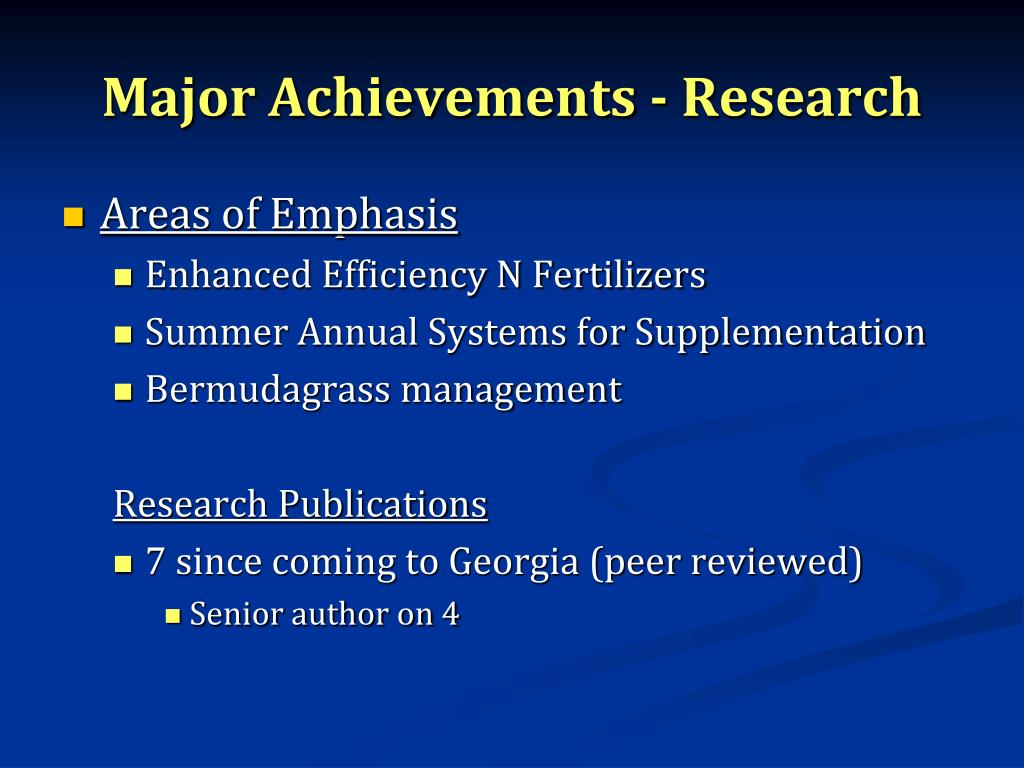 Major Achievements - Research

Areas of Emphasis

Enhanced Efficiency N Fertilizers

Summer Annual Systems for Supplementation

Bermudagrass management

Research Publications

7 since coming to Georgia (peer reviewed)

Senior author on 4